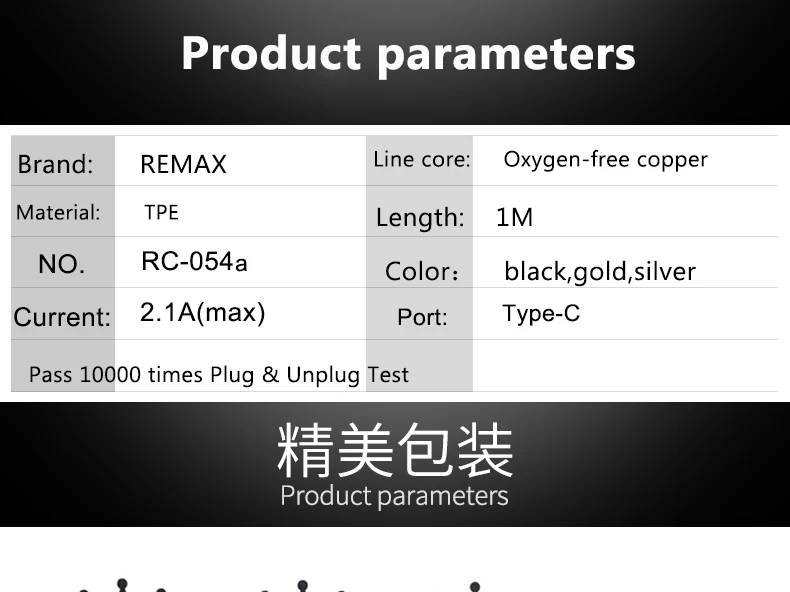 Product parameters

| Brand: | REMAX | Line core: | Oxygen-free copper |
|---|---|---|---|
| Material: | TPE | Length: | 1M |
| NO. | RC-054a | Color： | black,gold,silver |
| Current: | 2.1A(max) | Port: | Type-C |
| Pass 10000 times Plug & Unplug Test | | | |

精美包装
Product parameters